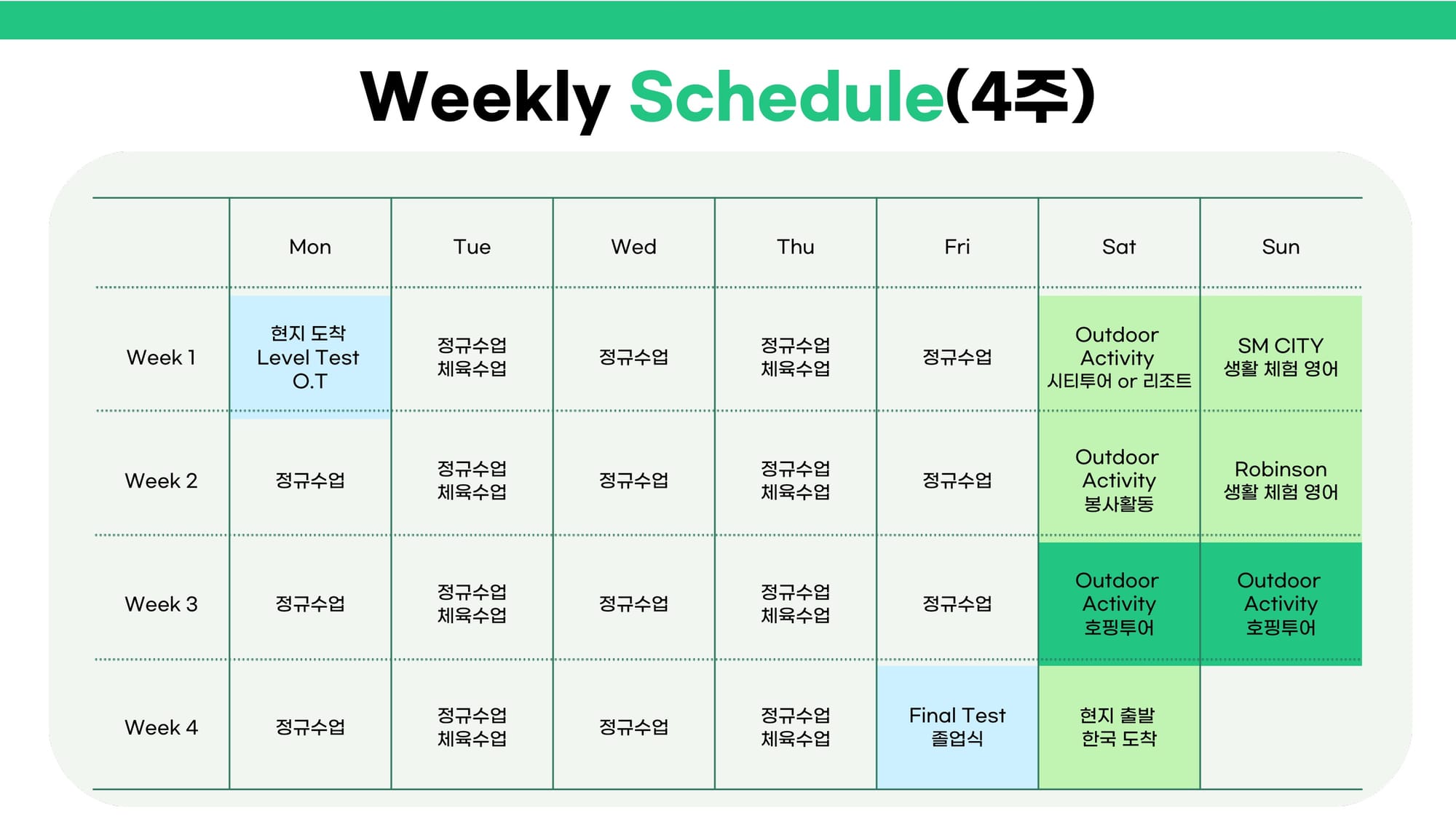 Weekly Schedule(4주)

|  | Mon | Tue | Wed | Thu | Fri | Sat | Sun |
|---|---|---|---|---|---|---|---|
| Week 1 | 현지 도착 Level Test O.T | 정규수업 체육수업 | 정규수업 | 정규수업 체육수업 | 정규수업 | Outdoor Activity 시티투어 or 리조트 | SM CITY 생활 체험 영어 |
| Week 2 | 정규수업 | 정규수업 체육수업 | 정규수업 | 정규수업 체육수업 | 정규수업 | Outdoor Activity 봉사활동 | Robinson 생활 체험 영어 |
| Week 3 | 정규수업 | 정규수업 체육수업 | 정규수업 | 정규수업 체육수업 | 정규수업 | Outdoor Activity 호핑투어 | Outdoor Activity 호핑투어 |
| Week 4 | 정규수업 | 정규수업 체육수업 | 정규수업 | 정규수업 체육수업 | Final Test 졸업식 | 현지 출발 한국 도착 |  |